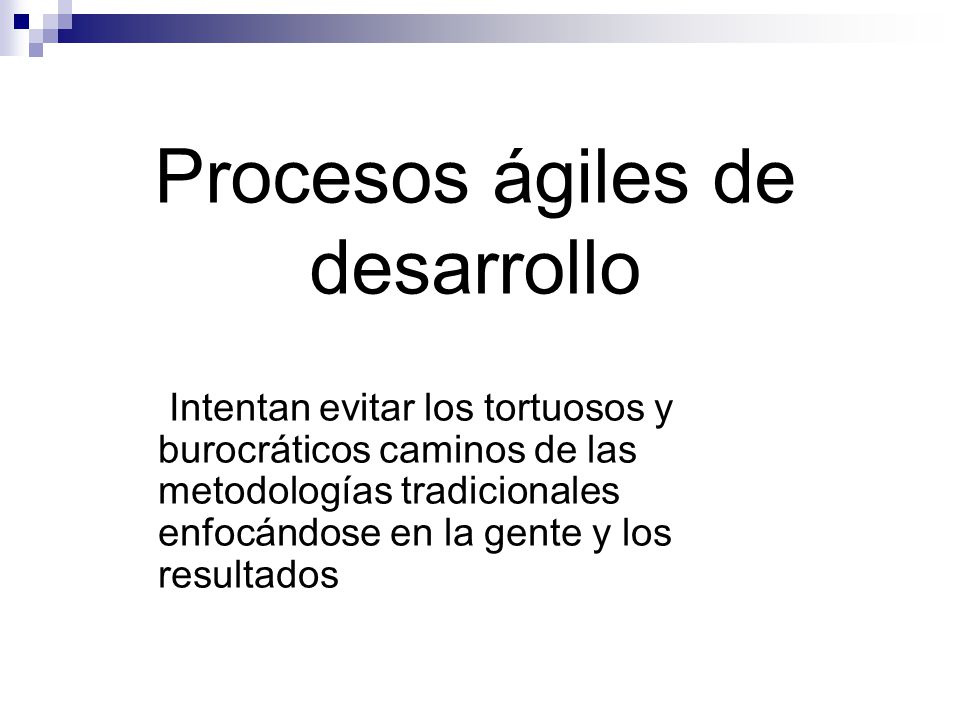 Procesos ágiles de desarrollo

Intentan evitar los tortuosos y burocráticos caminos de las metodologías tradicionales enfocándose en la gente y los resultados